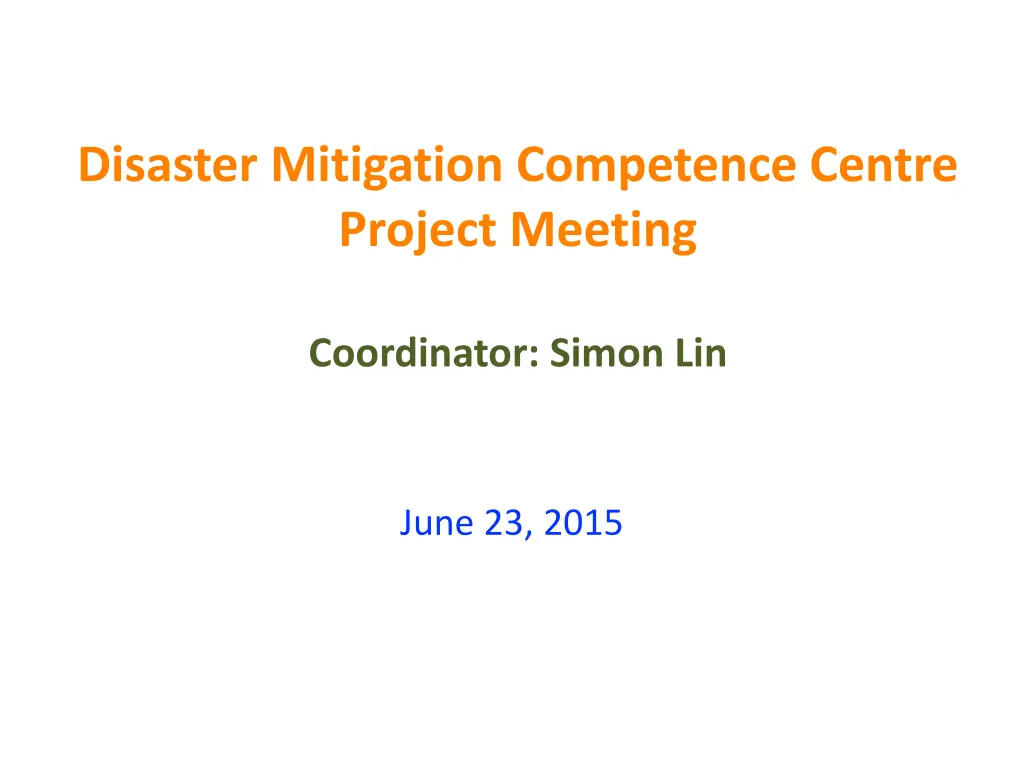 Disaster Mitigation Competence Centre
Project Meeting

Coordinator: Simon Lin

June 23, 2015